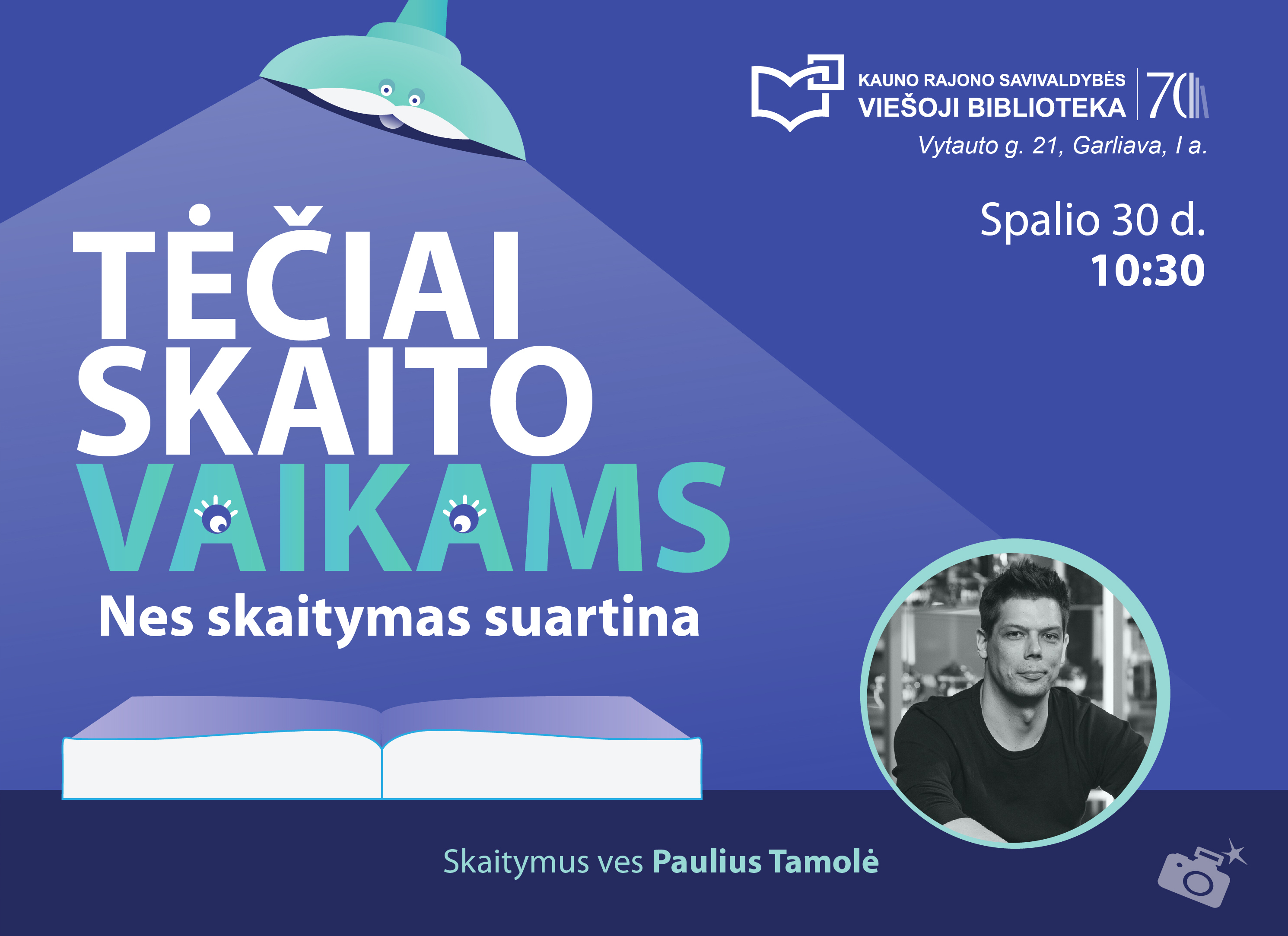 KAUNO RAJONO SAVIVALDYBĖS
VIEŠOJI BIBLIOTEKA
70

Vytauto g. 21, Garliava, I a.

Spalio 30 d.
10:30

TĖČIAI
SKAITO
VAIKAMS
Nes skaitymas suartina

Skaitymus ves Paulius Tamolė